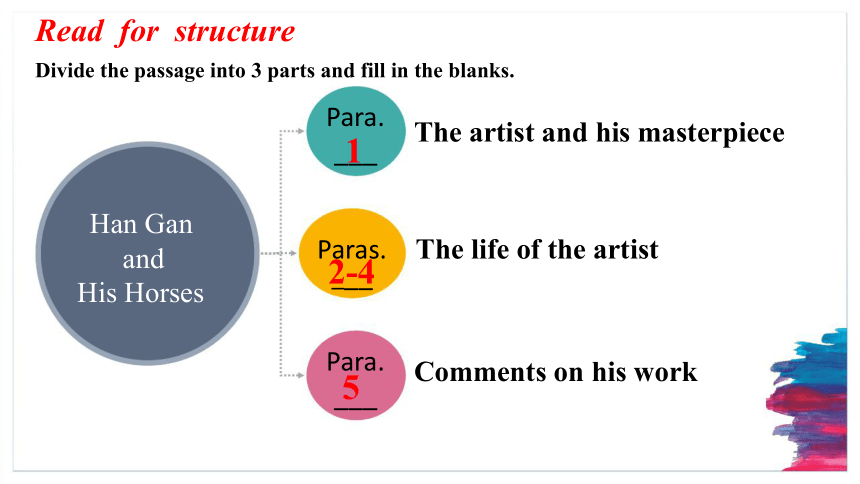 Read for structure

Divide the passage into 3 parts and fill in the blanks.

Han Gan and His Horses

Para. 1 The artist and his masterpiece

Paras. 2-4 The life of the artist

Para. 5 Comments on his work